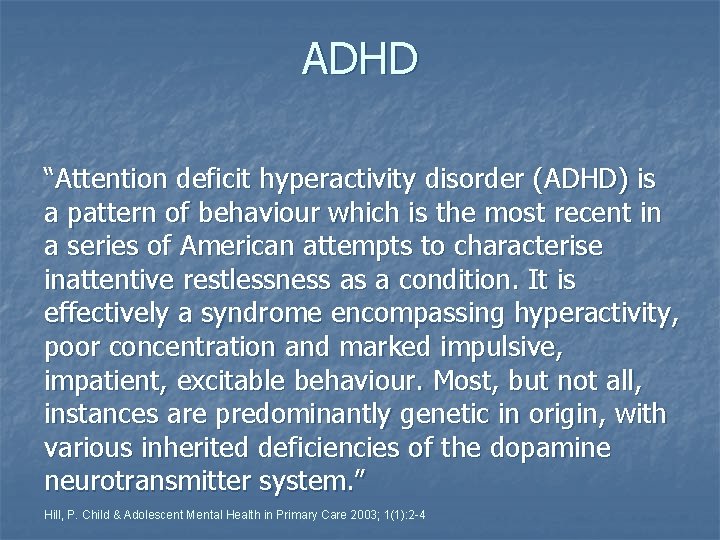 ADHD

“Attention deficit hyperactivity disorder (ADHD) is a pattern of behaviour which is the most recent in a series of American attempts to characterise inattentive restlessness as a condition. It is effectively a syndrome encompassing hyperactivity, poor concentration and marked impulsive, impatient, excitable behaviour. Most, but not all, instances are predominantly genetic in origin, with various inherited deficiencies of the dopamine neurotransmitter system.”

Hill, P. Child & Adolescent Mental Health in Primary Care 2003; 1(1):2-4